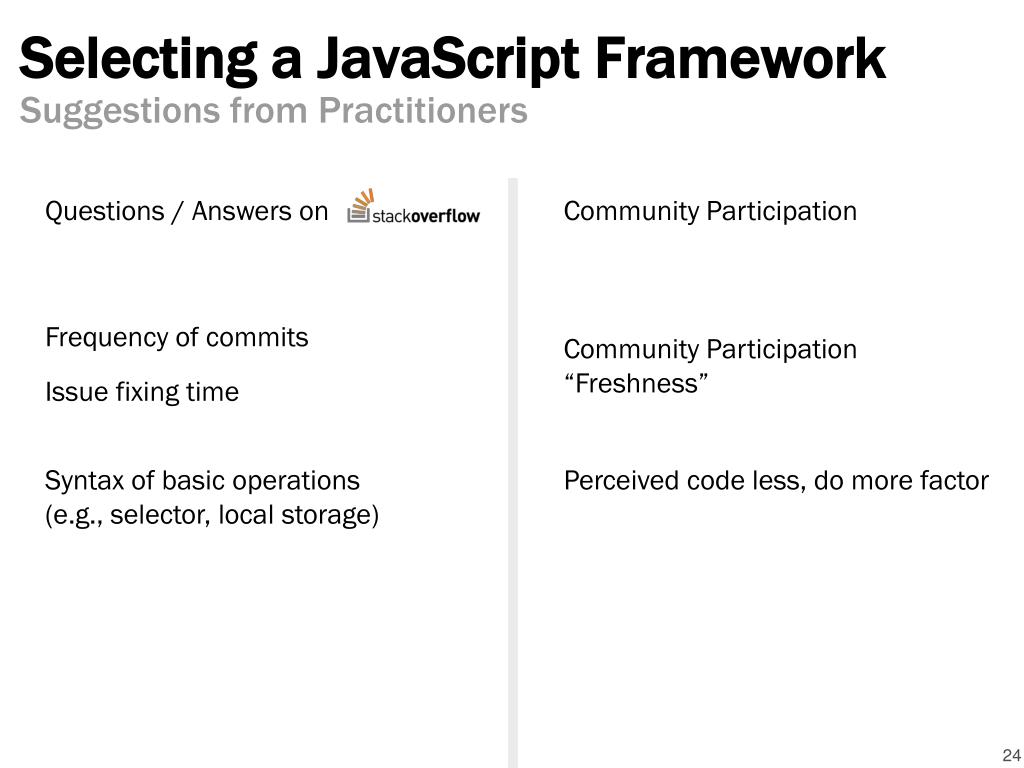 Selecting a JavaScript Framework
Suggestions from Practitioners

Questions / Answers on stackoverflow

Frequency of commits

Issue fixing time

Syntax of basic operations (e.g., selector, local storage)

Community Participation

Community Participation
“Freshness”

Perceived code less, do more factor

24